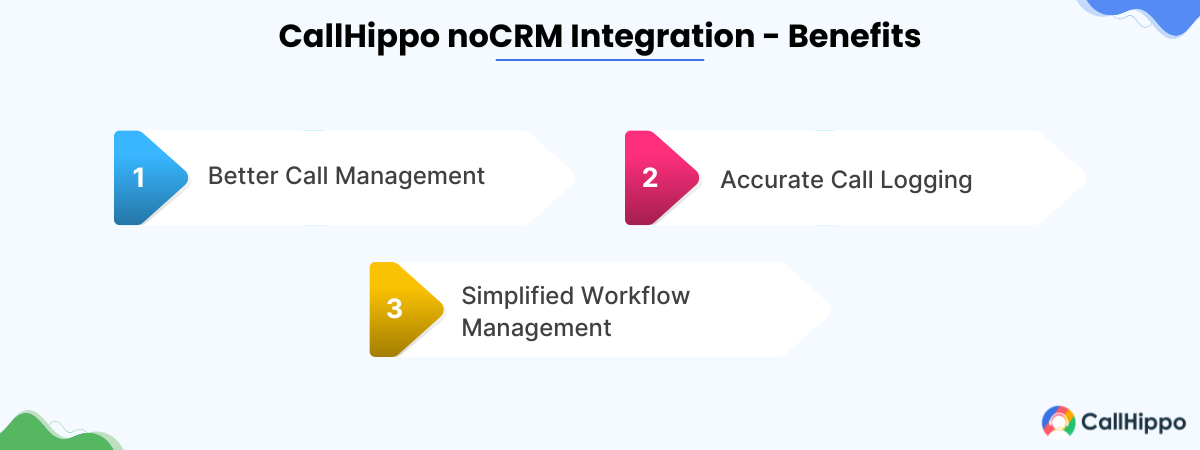 CallHippo noCRM Integration - Benefits

1 Better Call Management

2 Accurate Call Logging

3 Simplified Workflow Management

CallHippo